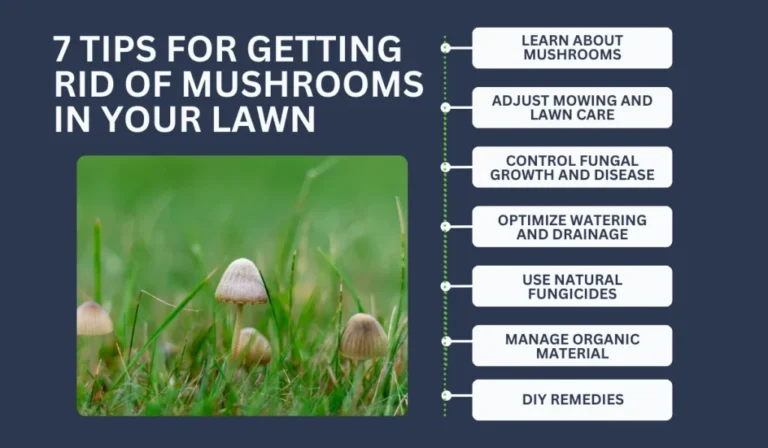 7 TIPS FOR GETTING RID OF MUSHROOMS IN YOUR LAWN

LEARN ABOUT MUSHROOMS

ADJUST MOWING AND LAWN CARE

CONTROL FUNGAL GROWTH AND DISEASE

OPTIMIZE WATERING AND DRAINAGE

USE NATURAL FUNGICIDES

MANAGE ORGANIC MATERIAL

DIY REMEDIES